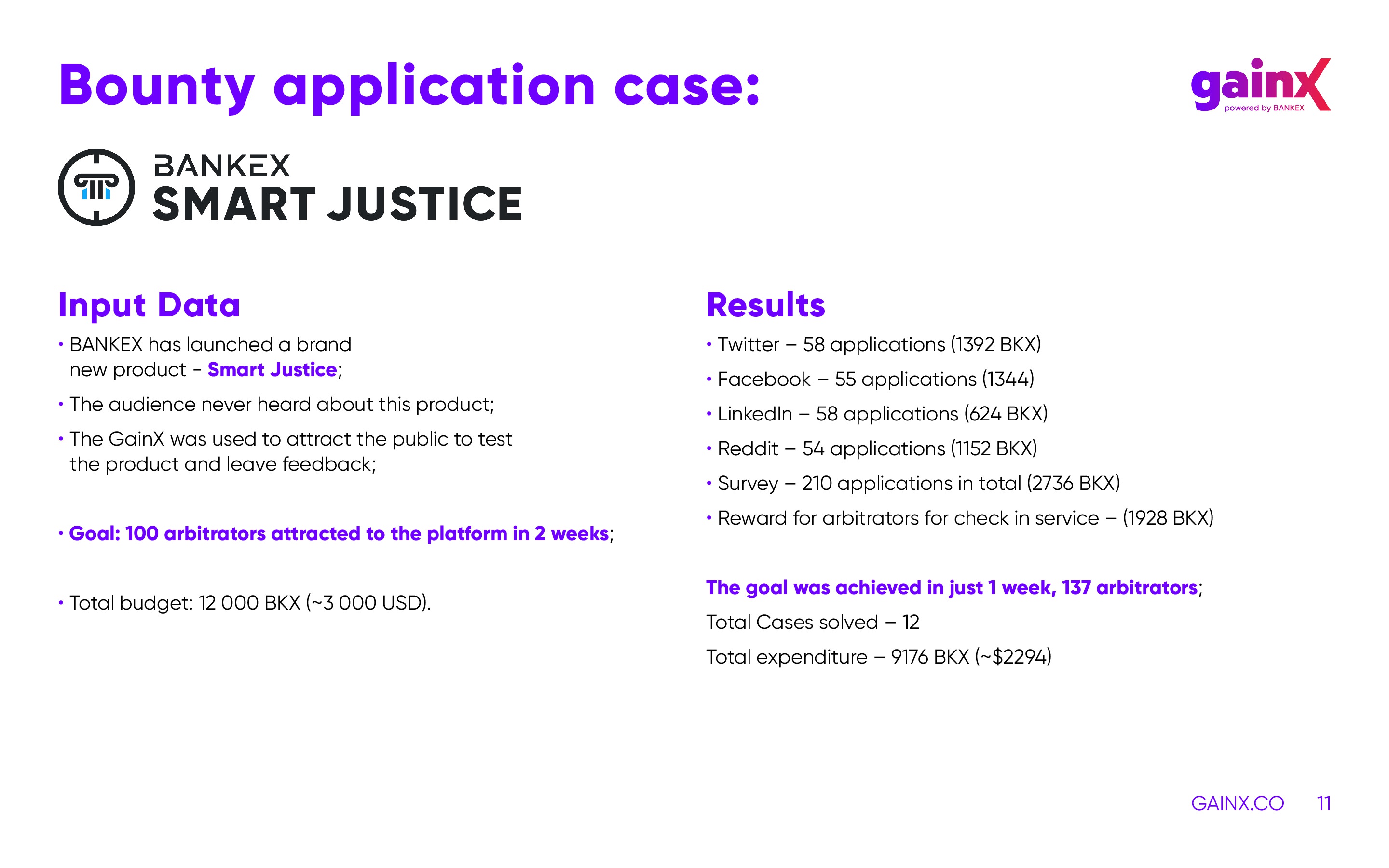 Bounty application case:

gainX
powered by BANKEX

BANKEX
SMART JUSTICE

Input Data

• BANKEX has launched a brand new product - Smart Justice;

• The audience never heard about this product;

• The GainX was used to attract the public to test the product and leave feedback;

• Goal: 100 arbitrators attracted to the platform in 2 weeks;

• Total budget: 12 000 BKX (~3 000 USD).

Results

• Twitter – 58 applications (1392 BKX)

• Facebook – 55 applications (1344)

• LinkedIn – 58 applications (624 BKX)

• Reddit – 54 applications (1152 BKX)

• Survey – 210 applications in total (2736 BKX)

• Reward for arbitrators for check in service – (1928 BKX)

The goal was achieved in just 1 week, 137 arbitrators;

Total Cases solved – 12

Total expenditure – 9176 BKX (~$2294)

GAINX.CO 11